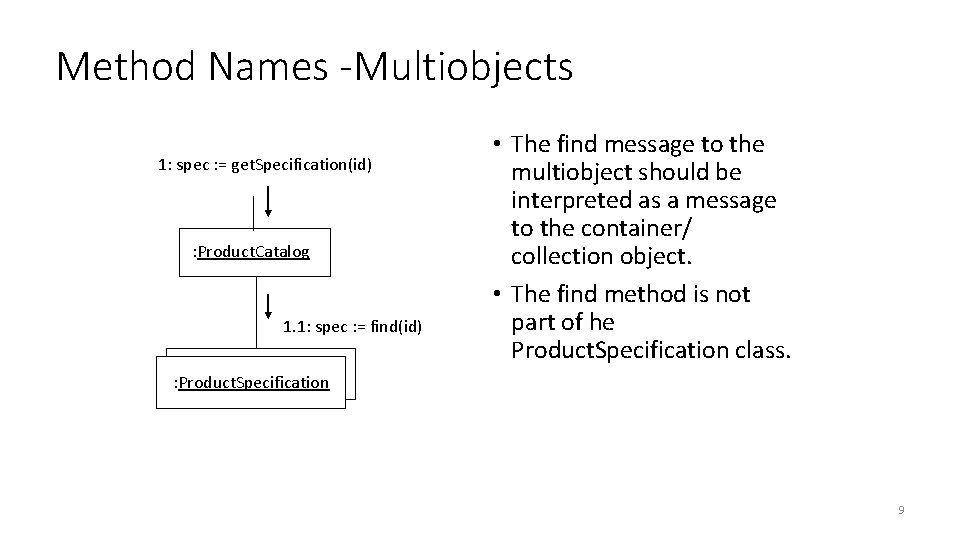 Method Names -Multiobjects

1: spec := getSpecification(id)

:ProductCatalog

1.1: spec := find(id)

:ProductSpecification

• The find message to the multiobject should be interpreted as a message to the container/ collection object.
• The find method is not part of he ProductSpecification class.

9